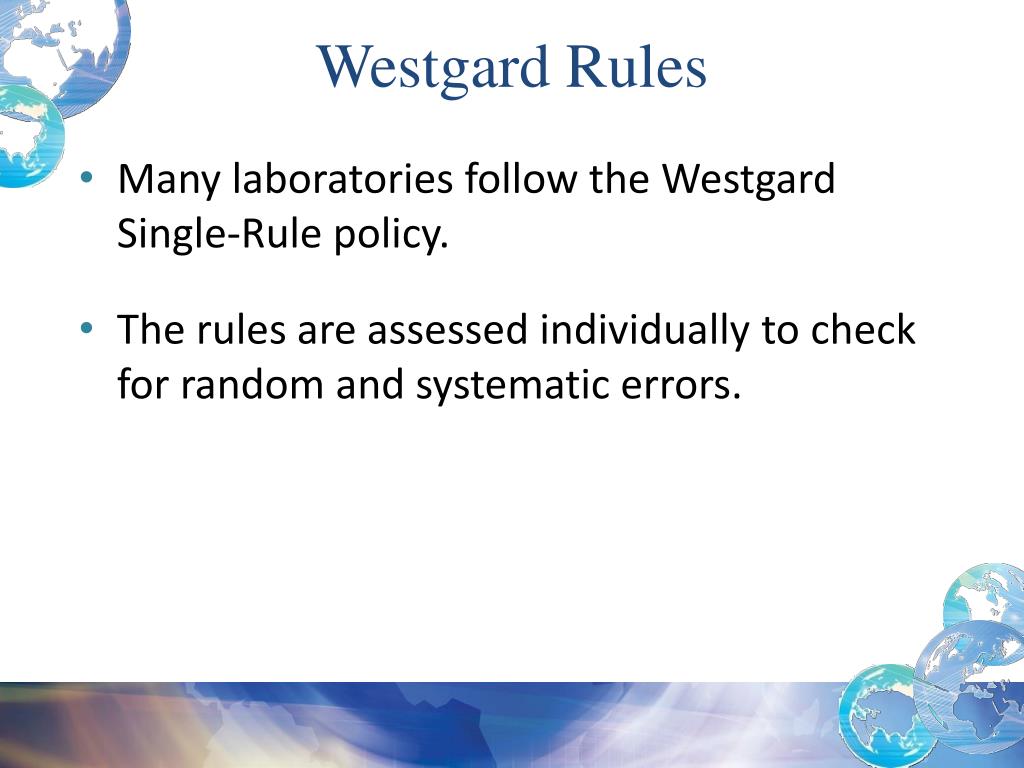 Westgard Rules

• Many laboratories follow the Westgard Single-Rule policy.

• The rules are assessed individually to check for random and systematic errors.